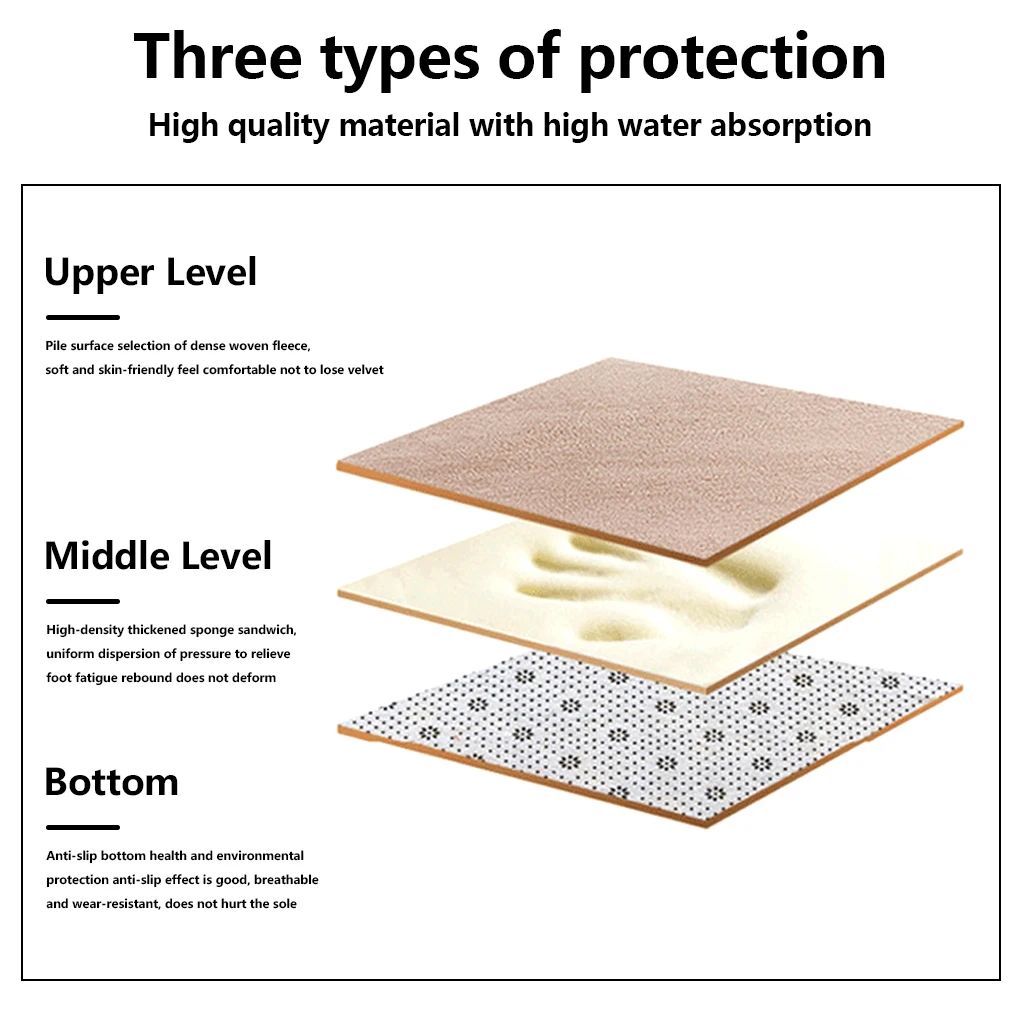 Three types of protection

High quality material with high water absorption

Upper Level

Pile surface selection of dense woven fleece, soft and skin-friendly feel comfortable not to lose velvet

Middle Level

High-density thickened sponge sandwich, uniform dispersion of pressure to relieve foot fatigue rebound does not deform

Bottom

Anti-slip bottom health and environmental protection anti-slip effect is good, breathable and wear-resistant, does not hurt the sole